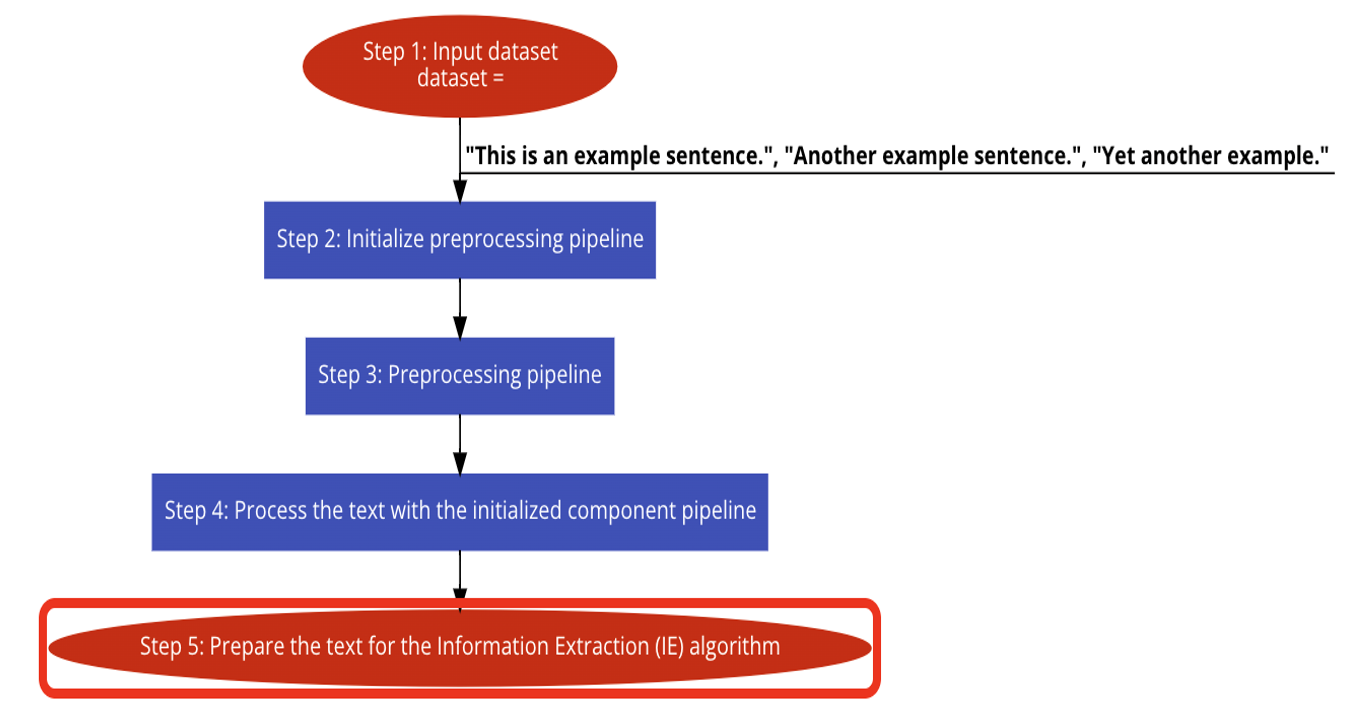 Step 1: Input dataset
dataset =

"This is an example sentence.", "Another example sentence.", "Yet another example."

Step 2: Initialize preprocessing pipeline

Step 3: Preprocessing pipeline

Step 4: Process the text with the initialized component pipeline

Step 5: Prepare the text for the Information Extraction (IE) algorithm